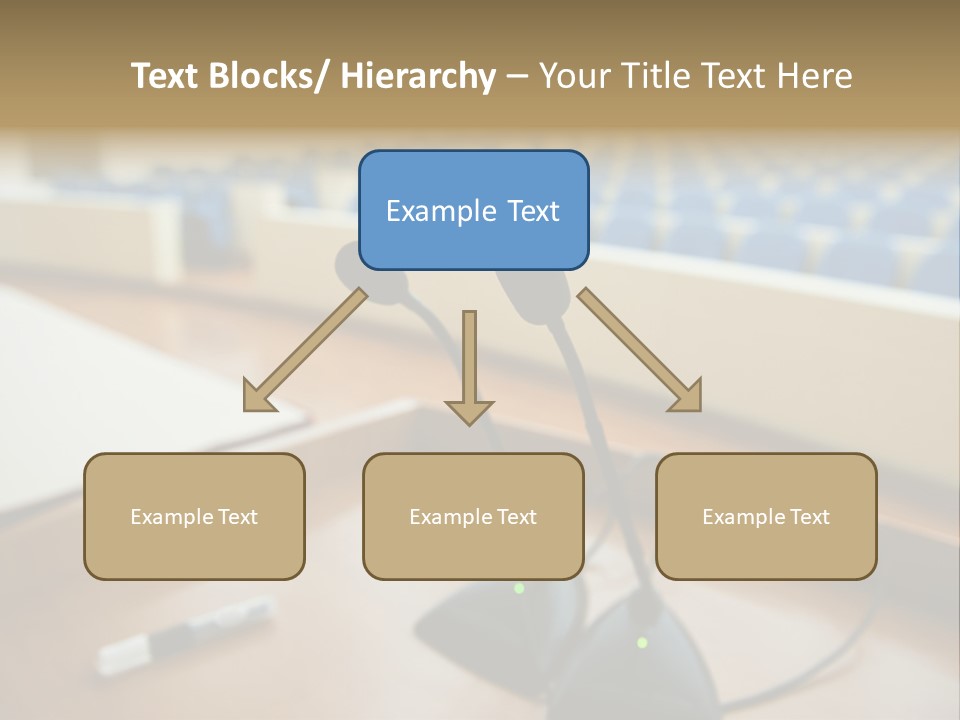 Text Blocks/ Hierarchy – Your Title Text Here

Example Text

Example Text

Example Text

Example Text